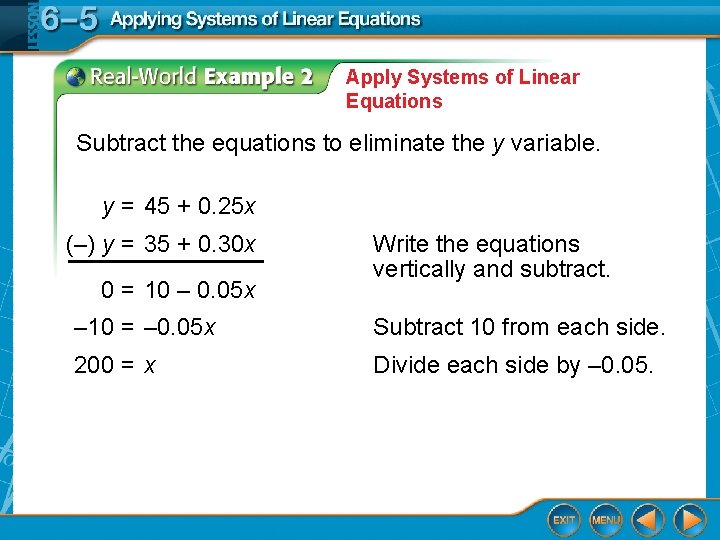 LESSON 6–5 Applying Systems of Linear Equations

Real-World Example 2 Apply Systems of Linear Equations

Subtract the equations to eliminate the $y$ variable.

$y = 45 + 0.25x$
$(–)\ y = 35 + 0.30x$ Write the equations vertically and subtract.
$0 = 10 – 0.05x$
$–10 = –0.05x$ Subtract 10 from each side.
$200 = x$ Divide each side by –0.05.

EXIT MENU